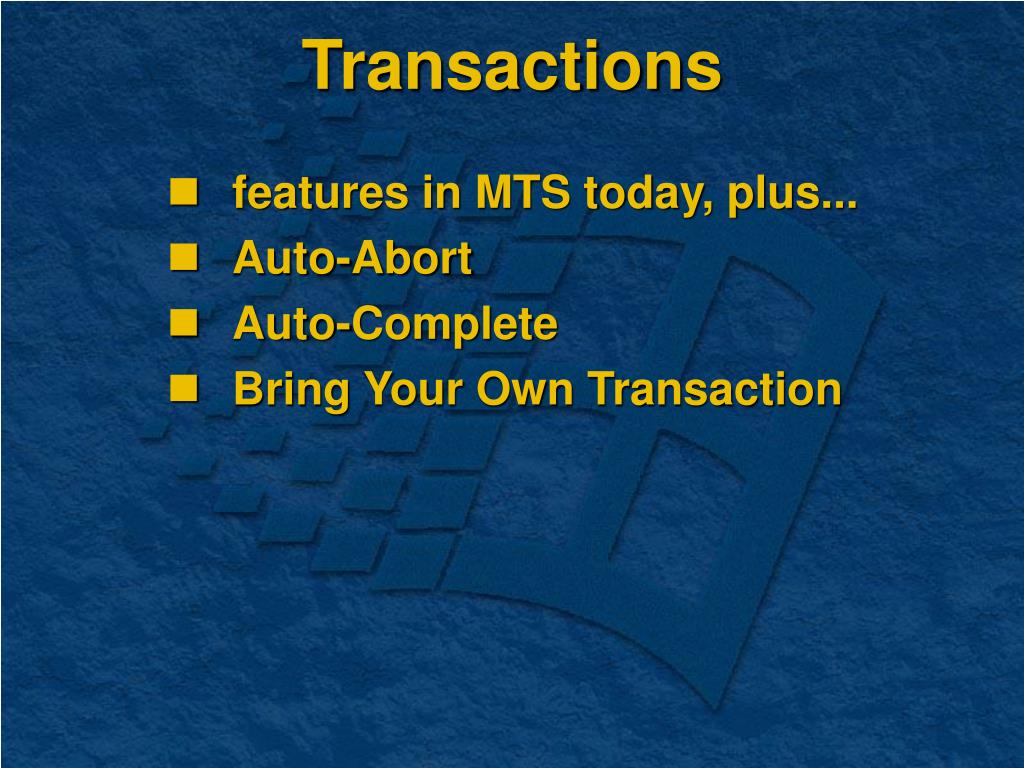 Transactions

- features in MTS today, plus...
- Auto-Abort
- Auto-Complete
- Bring Your Own Transaction